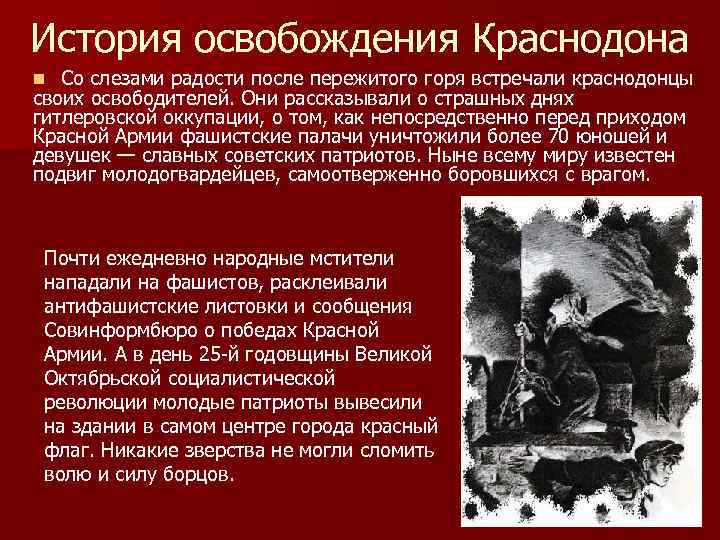 История освобождения Краснодона

Со слезами радости после пережитого горя встречали краснодонцы своих освободителей. Они рассказывали о страшных днях гитлеровской оккупации, о том, как непосредственно перед приходом Красной Армии фашистские палачи уничтожили более 70 юношей и девушек — славных советских патриотов. Ныне всему миру известен подвиг молодогвардейцев, самоотверженно боровшихся с врагом.

Почти ежедневно народные мстители нападали на фашистов, расклеивали антифашистские листовки и сообщения Совинформбюро о победах Красной Армии. А в день 25-й годовщины Великой Октябрьской социалистической революции молодые патриоты вывесили на здании в самом центре города красный флаг. Никакие зверства не могли сломить волю и силу борцов.